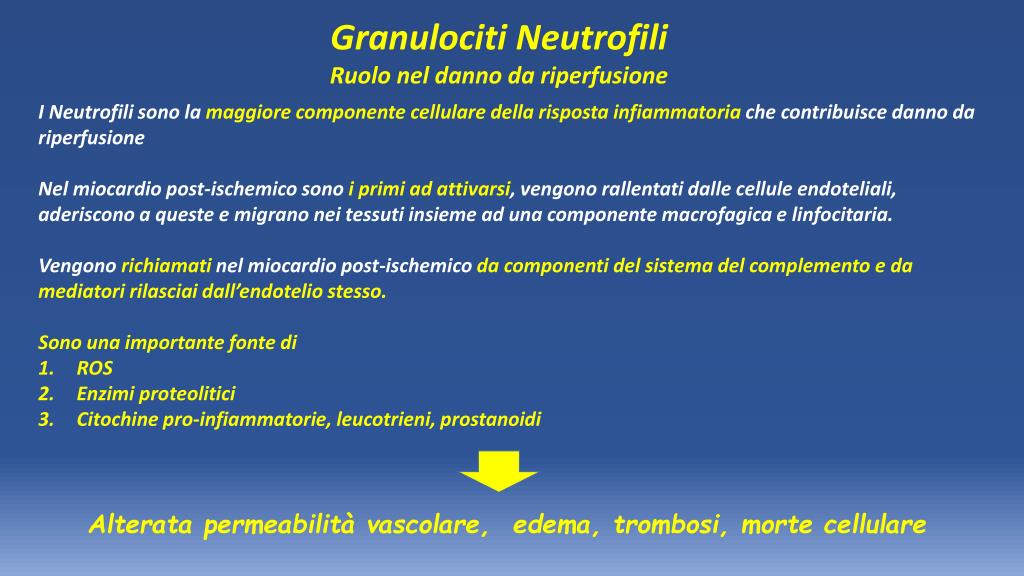 Granulociti Neutrofili
Ruolo nel danno da riperfusione

I Neutrofili sono la maggiore componente cellulare della risposta infiammatoria che contribuisce danno da riperfusione

Nel miocardio post-ischemico sono i primi ad attivarsi, vengono rallentati dalle cellule endoteliali, aderiscono a queste e migrano nei tessuti insieme ad una componente macrofagica e linfocitaria.

Vengono richiamati nel miocardio post-ischemico da componenti del sistema del complemento e da mediatori rilasciai dall'endotelio stesso.

Sono una importante fonte di
1. ROS
2. Enzimi proteolitici
3. Citochine pro-infiammatorie, leucotrieni, prostanoidi

Alterata permeabilità vascolare, edema, trombosi, morte cellulare